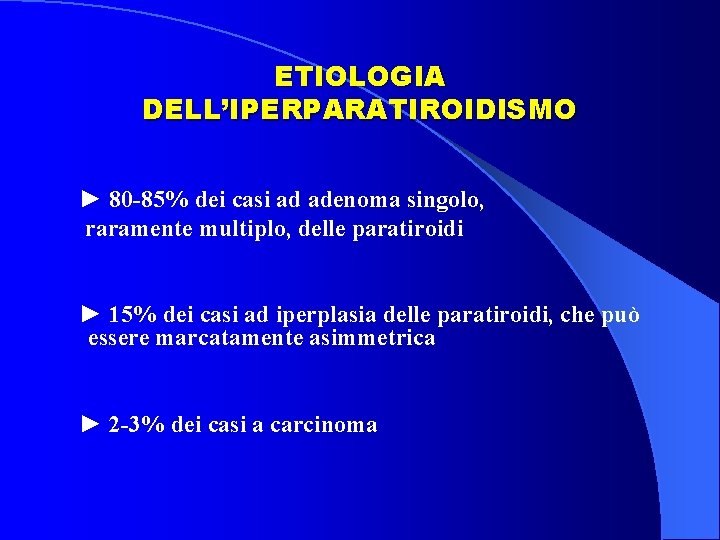 ETIOLOGIA DELL'IPERPARATIROIDISMO

► 80-85% dei casi ad adenoma singolo, raramente multiplo, delle paratiroidi

► 15% dei casi ad iperplasia delle paratiroidi, che può essere marcatamente asimmetrica

► 2-3% dei casi a carcinoma